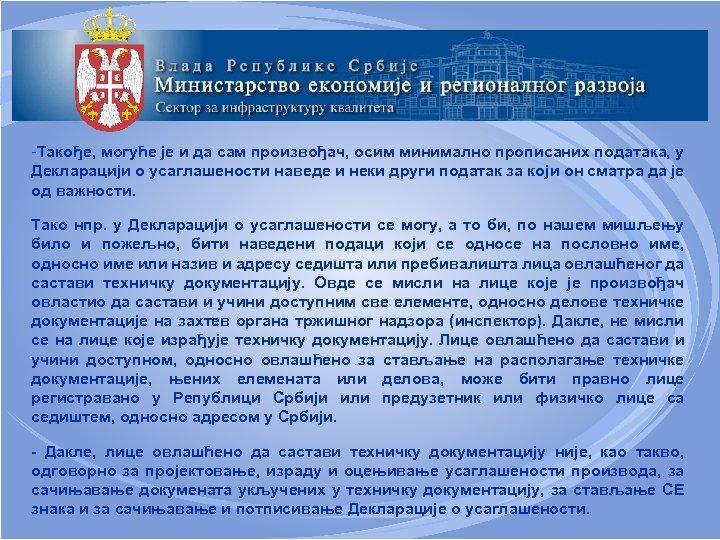 Влада Републике Србије
Министарство економије и регионалног развоја
Сектор за инфраструктуру квалитета

-Такође, могуће је и да сам произвођач, осим минимално прописаних података, у Декларацији о усаглашености наведе и неки други податак за који он сматра да је од важности.

Тако нпр. у Декларацији о усаглашености се могу, а то би, по нашем мишљењу било и пожељно, бити наведени подаци који се односе на пословно име, односно име или назив и адресу седишта или пребивалишта лица овлашћеног да састави техничку документацију. Овде се мисли на лице које је произвођач овластио да састави и учини доступним све елементе, односно делове техничке документације на захтев органа тржишног надзора (инспектор). Дакле, не мисли се на лице које израђује техничку документацију. Лице овлашћено да састави и учини доступном, односно овлашћено за стављање на располагање техничке документације, њених елемената или делова, може бити правно лице регистравано у Републици Србији или предузетник или физичко лице са седиштем, односно адресом у Србији.

- Дакле, лице овлашћено да састави техничку документацију није, као такво, одговорно за пројектовање, израду и оцењивање усаглашености производа, за сачињавање докумената укључених у техничку документацију, за стављање СЕ знака и за сачињавање и потписивање Декларације о усаглашености.